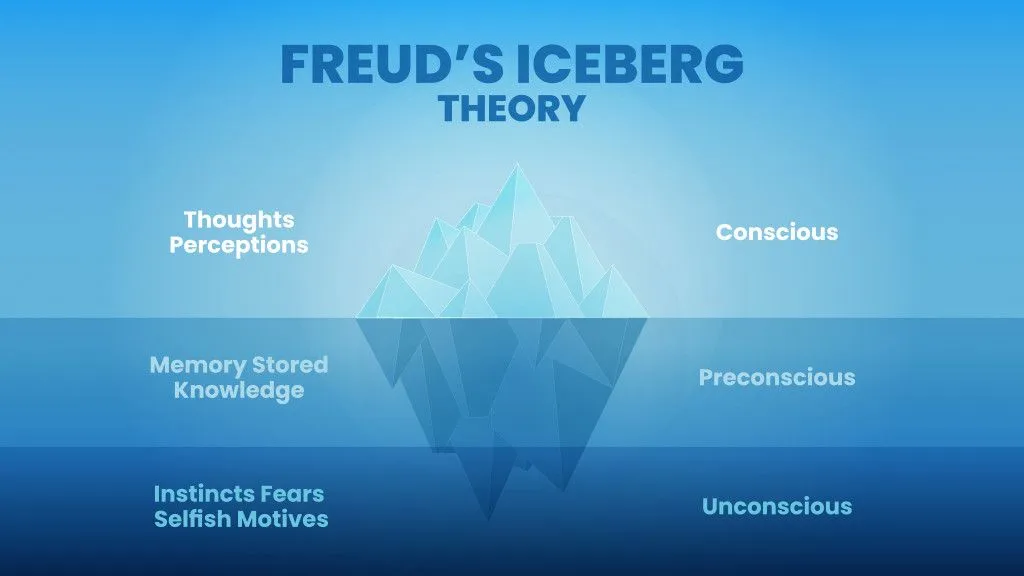 FREUD'S ICEBERG THEORY

Thoughts Perceptions

Conscious

Memory Stored Knowledge

Preconscious

Instincts Fears Selfish Motives

Unconscious